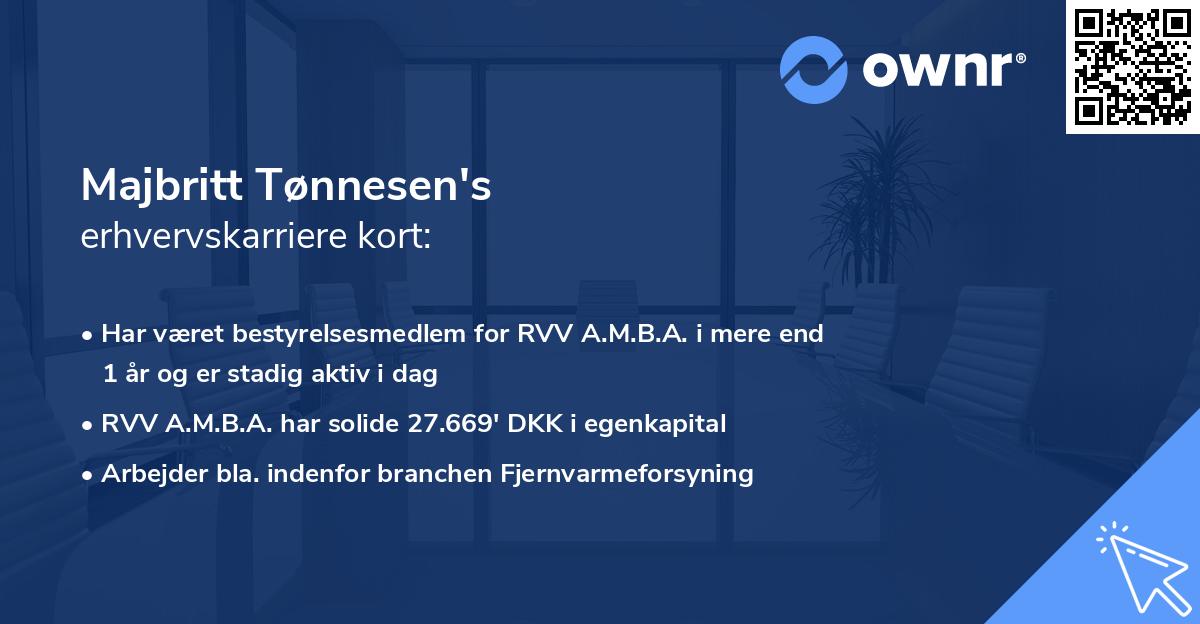 ownr®

Majbritt Tønnesen's erhvervskarriere kort:

• Har været bestyrelsesmedlem for RVV A.M.B.A. i mere end 1 år og er stadig aktiv i dag
• RVV A.M.B.A. har solide 27.669' DKK i egenkapital
• Arbejder bla. indenfor branchen Fjernvarmeforsyning